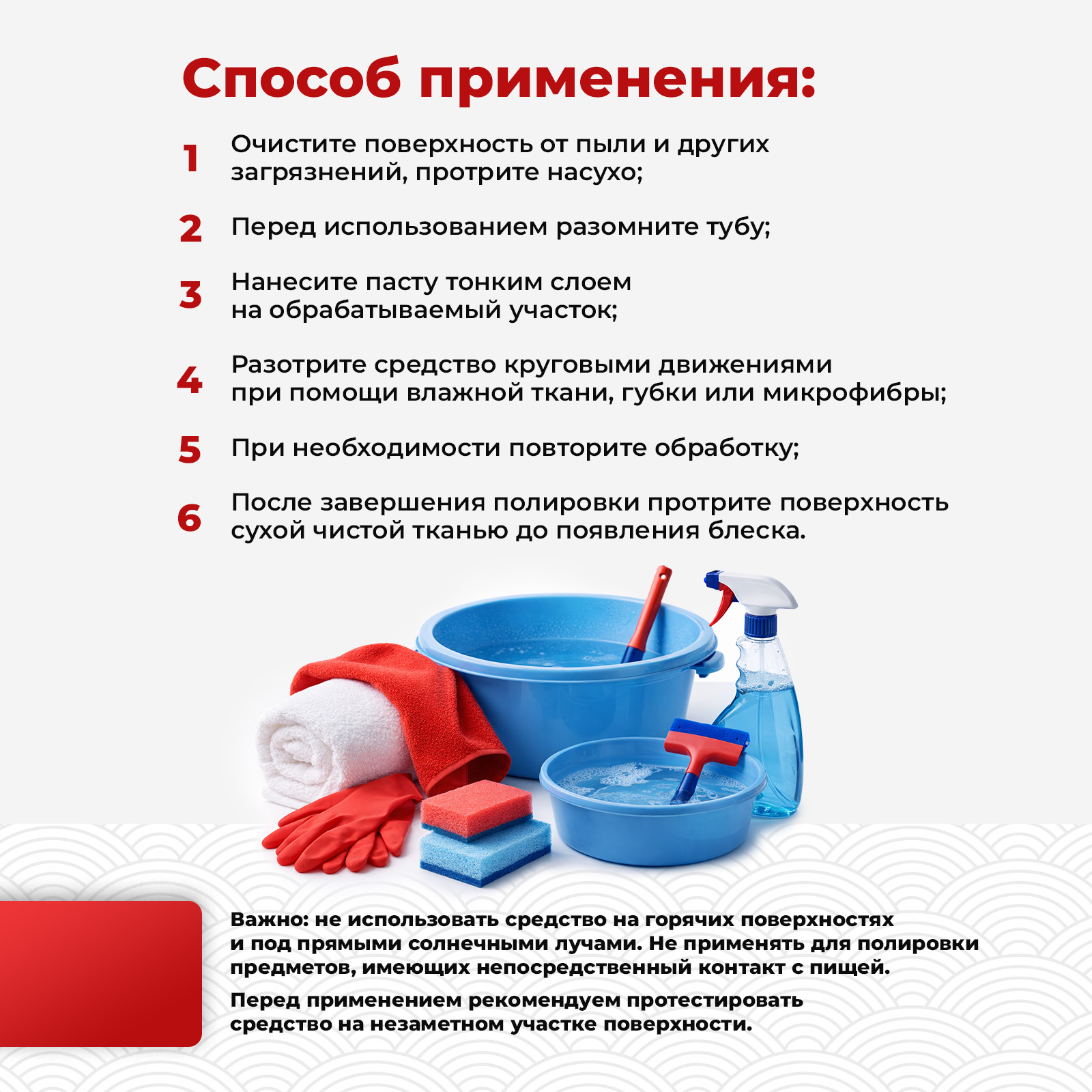 Способ применения:

1 Очистите поверхность от пыли и других загрязнений, протрите насухо;

2 Перед использованием разомните тубу;

3 Нанесите пасту тонким слоем на обрабатываемый участок;

4 Разотрите средство круговыми движениями при помощи влажной ткани, губки или микрофибры;

5 При необходимости повторите обработку;

6 После завершения полировки протрите поверхность сухой чистой тканью до появления блеска.

Важно: не использовать средство на горячих поверхностях и под прямыми солнечными лучами. Не применять для полировки предметов, имеющих непосредственный контакт с пищей.

Перед применением рекомендуем протестировать средство на незаметном участке поверхности.